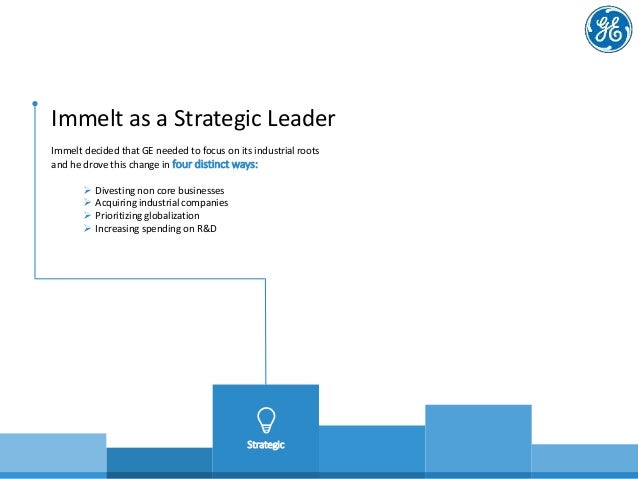 GE

Immelt as a Strategic Leader

Immelt decided that GE needed to focus on its industrial roots and he drove this change in four distinct ways:

➢ Divesting non core businesses
➢ Acquiring industrial companies
➢ Prioritizing globalization
➢ Increasing spending on R&D

Strategic